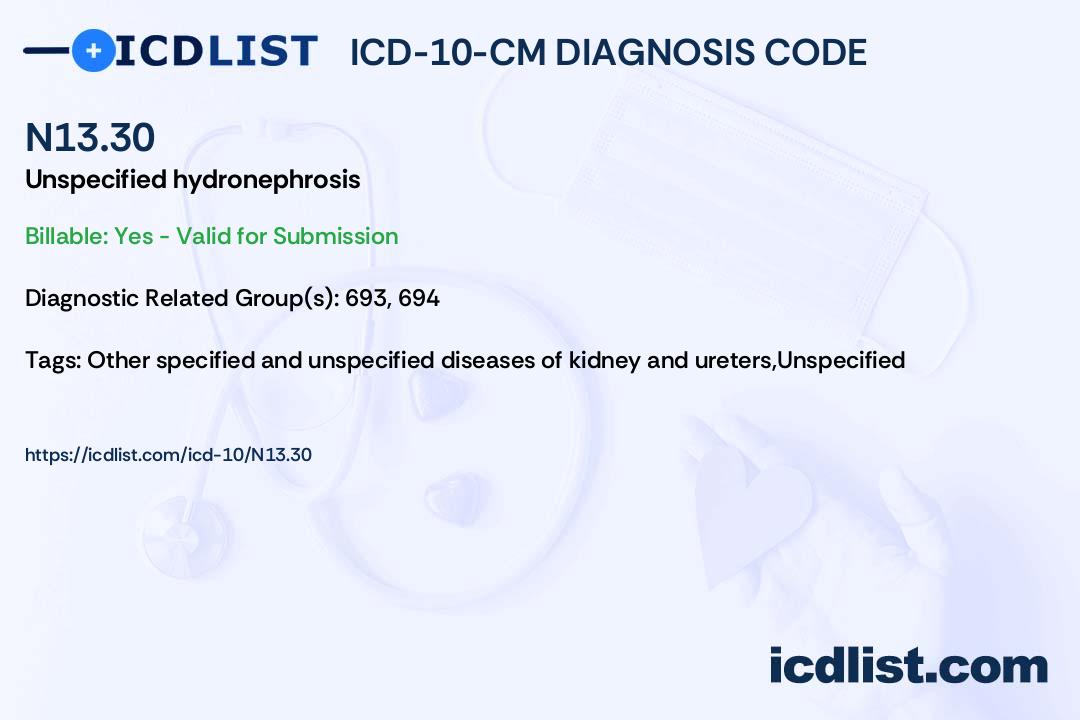 ICDLIST ICD-10-CM DIAGNOSIS CODE

N13.30
Unspecified hydronephrosis

Billable: Yes - Valid for Submission

Diagnostic Related Group(s): 693, 694

Tags: Other specified and unspecified diseases of kidney and ureters,Unspecified

https://icdlist.com/icd-10/N13.30

icdlist.com